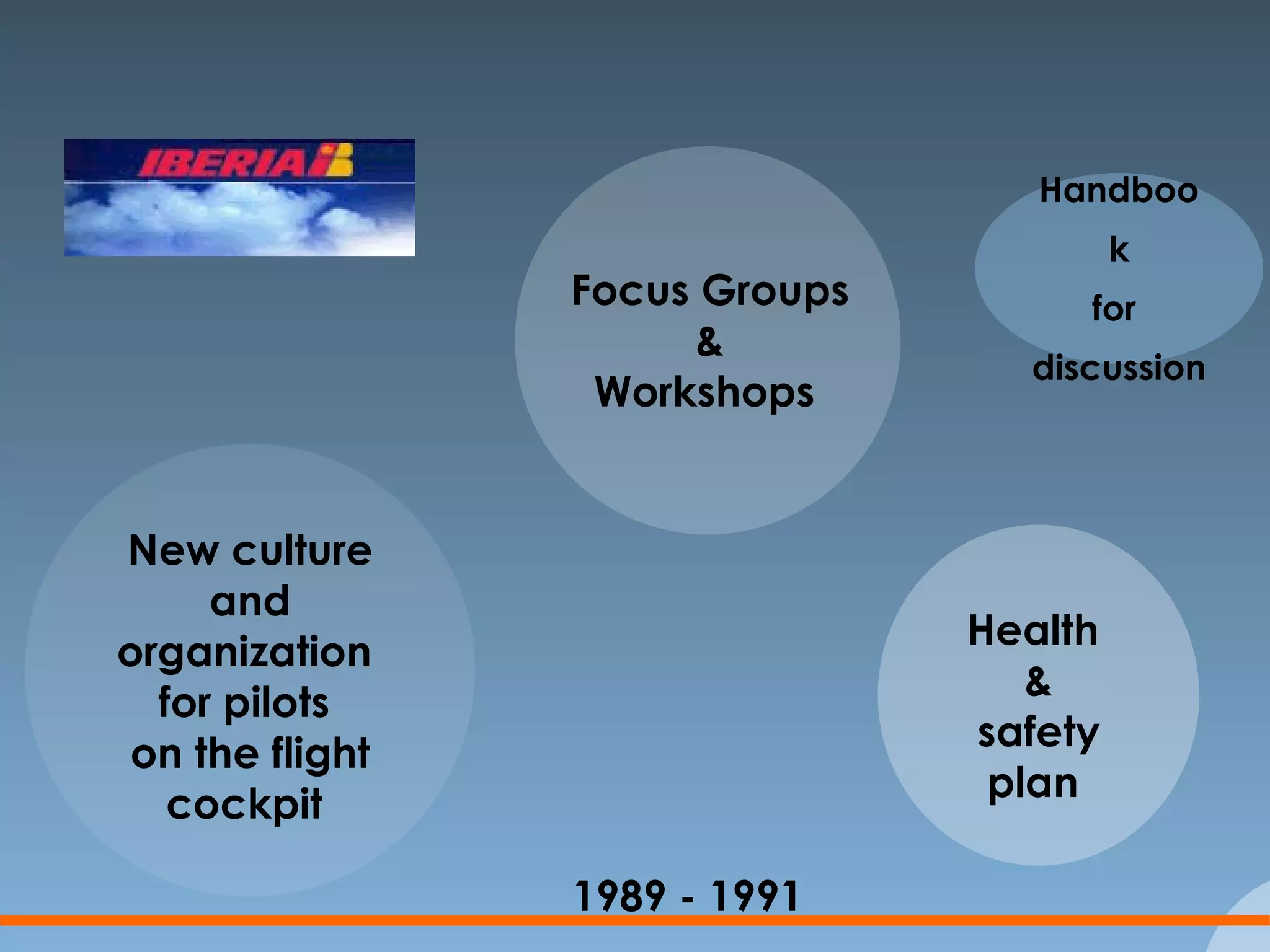 IBERIA

Focus Groups
&
Workshops

Handboo
k
for
discussion

New culture and organization for pilots on the flight cockpit

Health
&
safety
plan

1989 - 1991